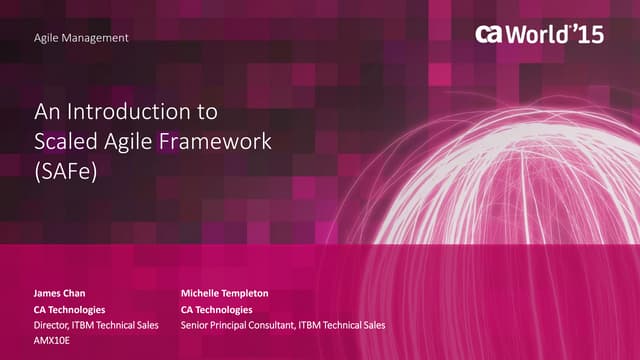 Agile Management

ca World'15

An Introduction to Scaled Agile Framework (SAFe)

James Chan
CA Technologies
Director, ITBM Technical Sales
AMX10E

Michelle Templeton
CA Technologies
Senior Principal Consultant, ITBM Technical Sales